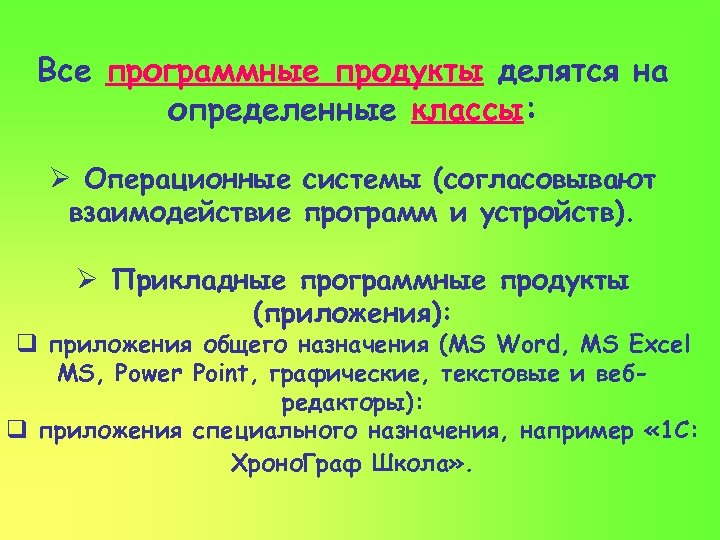 Все программные продукты делятся на определенные классы:

➢ Операционные системы (согласовывают взаимодействие программ и устройств).

➢ Прикладные программные продукты (приложения):

❑ приложения общего назначения (MS Word, MS Excel MS, Power Point, графические, текстовые и веб-редакторы):

❑ приложения специального назначения, например «1С: ХроноГраф Школа».